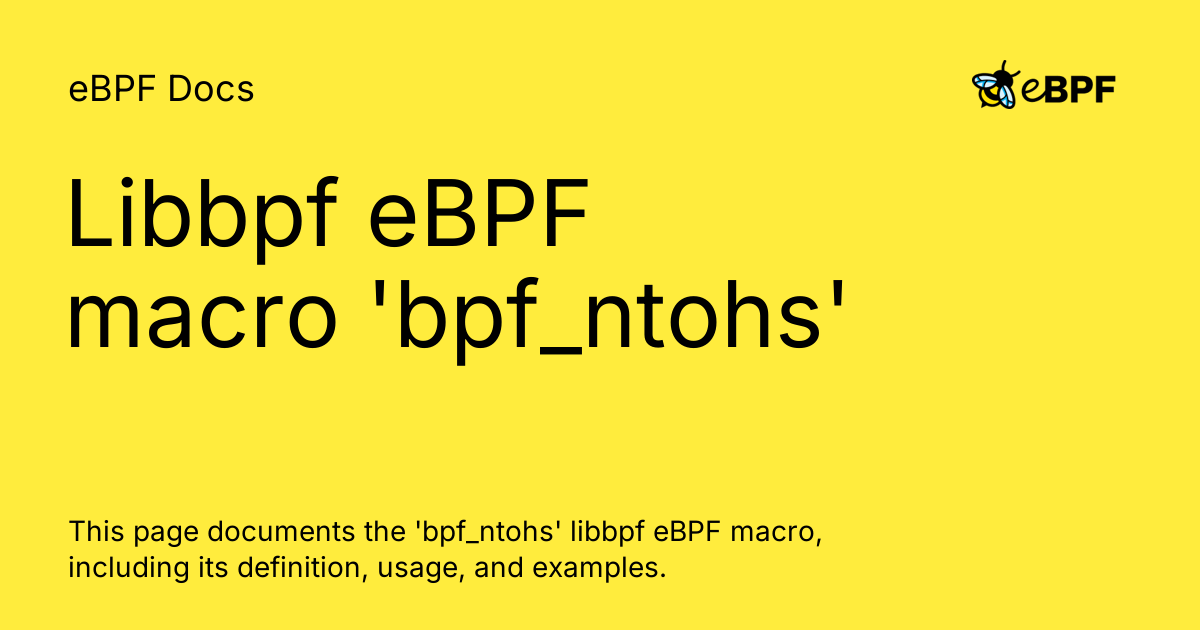 eBPF Docs

eBPF

Libbpf eBPF macro 'bpf_ntohs'

This page documents the 'bpf_ntohs' libbpf eBPF macro, including its definition, usage, and examples.